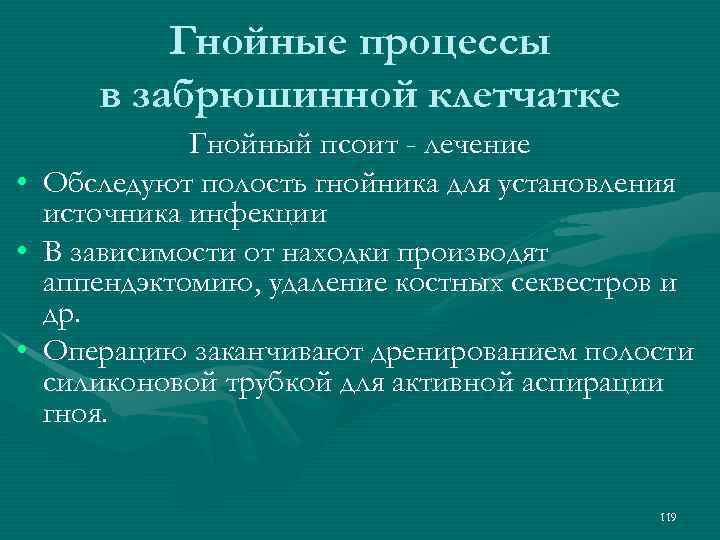 Гнойные процессы в забрюшинной клетчатке

Гнойный псоит - лечение

• Обследуют полость гнойника для установления источника инфекции
• В зависимости от находки производят аппендэктомию, удаление костных секвестров и др.
• Операцию заканчивают дренированием полости силиконовой трубкой для активной аспирации гноя.

119